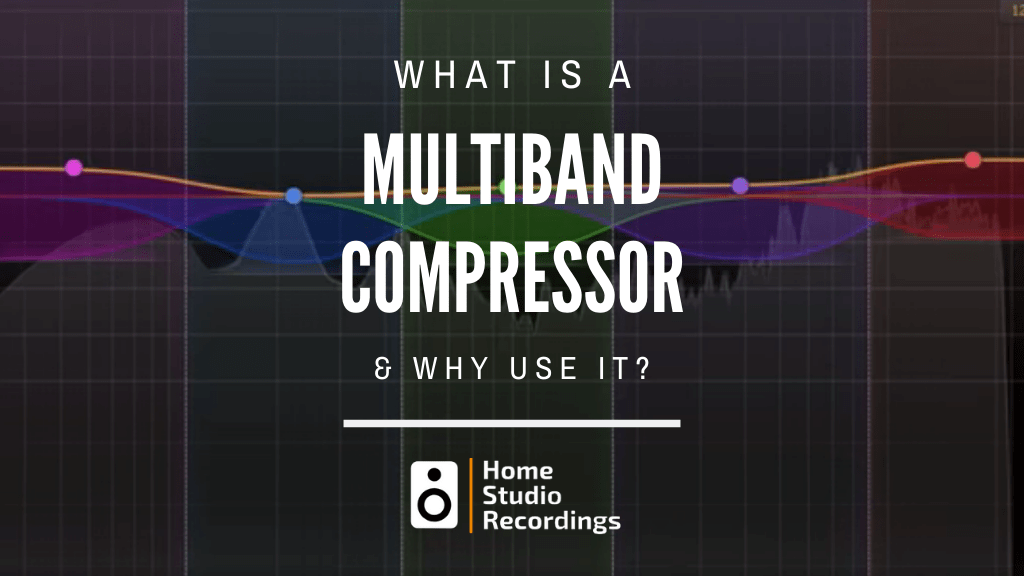 WHAT IS A
MULTIBAND
COMPRESSOR
& WHY USE IT?

Home
Studio
Recordings